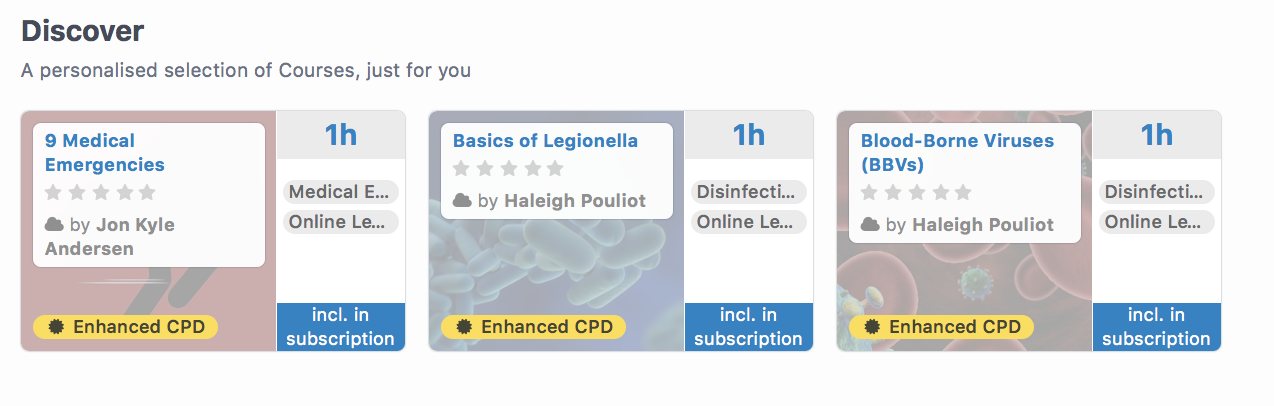 Discover

A personalised selection of Courses, just for you

9 Medical Emergencies

by Jon Kyle Andersen

Enhanced CPD

1h

Medical E...

Online Le...

incl. in subscription

Basics of Legionella

by Haleigh Pouliot

Enhanced CPD

1h

Disinfecti...

Online Le...

incl. in subscription

Blood-Borne Viruses (BBVs)

by Haleigh Pouliot

Enhanced CPD

1h

Disinfecti...

Online Le...

incl. in subscription